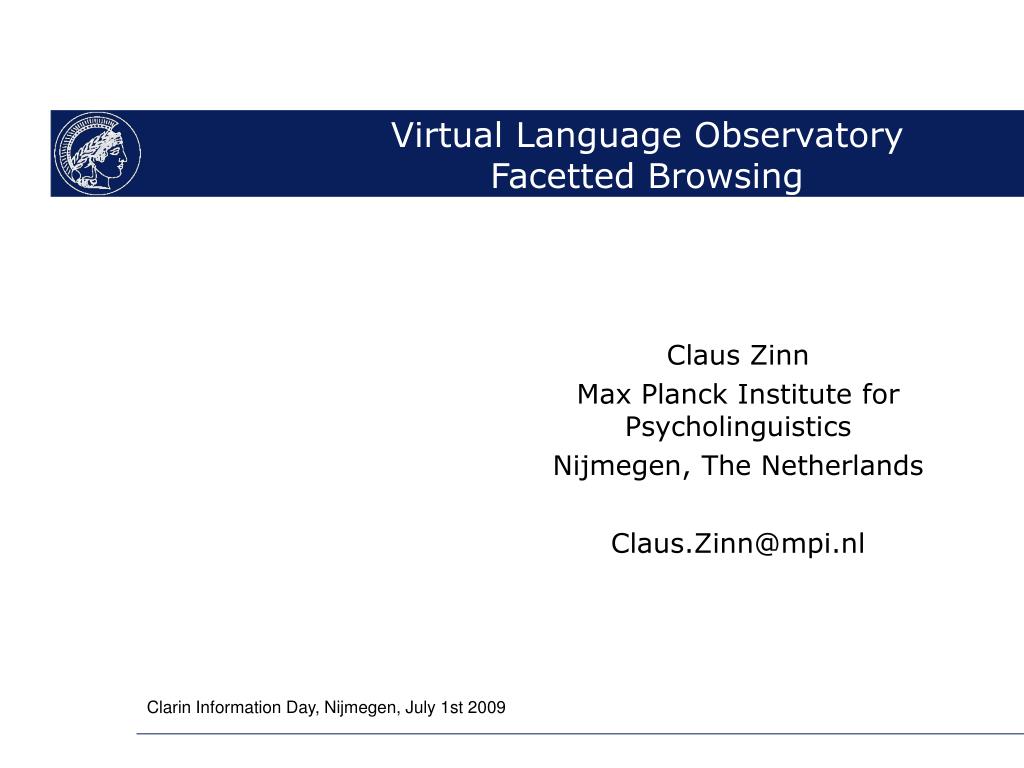 Virtual Language Observatory
Facetted Browsing

Claus Zinn
Max Planck Institute for Psycholinguistics
Nijmegen, The Netherlands

Claus.Zinn@mpi.nl

Clarin Information Day, Nijmegen, July 1st 2009